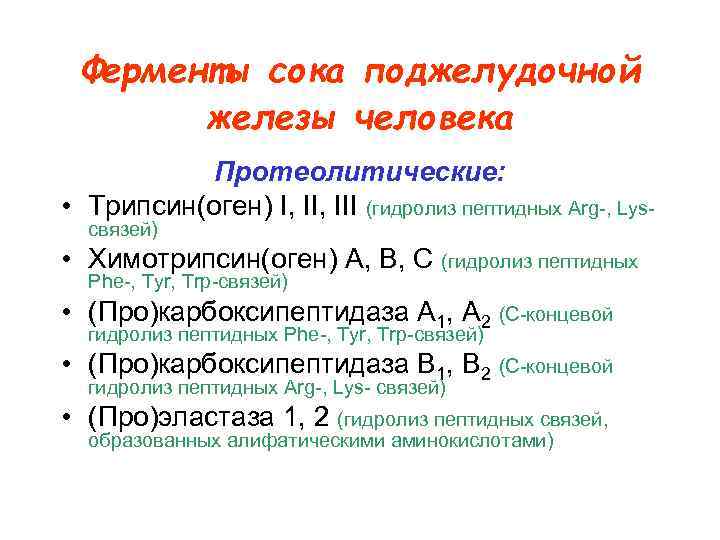 Ферменты сока поджелудочной железы человека

Протеолитические:

• Трипсин(оген) I, II, III (гидролиз пептидных Arg-, Lys-связей)
• Химотрипсин(оген) A, B, C (гидролиз пептидных Phe-, Tyr, Trp-связей)
• (Про)карбоксипептидаза $A_1$, $A_2$ (С-концевой гидролиз пептидных Phe-, Tyr, Trp-связей)
• (Про)карбоксипептидаза $B_1$, $B_2$ (С-концевой гидролиз пептидных Arg-, Lys- связей)
• (Про)эластаза 1, 2 (гидролиз пептидных связей, образованных алифатическими аминокислотами)